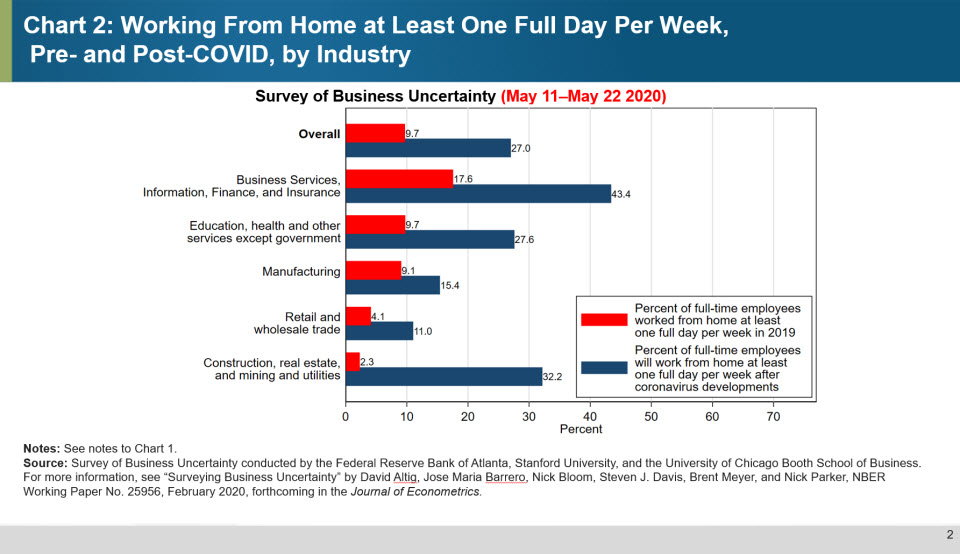 Chart 2: Working From Home at Least One Full Day Per Week, Pre- and Post-COVID, by Industry

Survey of Business Uncertainty (May 11–May 22 2020)

Overall
9.7
27.0

Business Services, Information, Finance, and Insurance
17.6
43.4

Education, health and other services except government
9.7
27.6

Manufacturing
9.1
15.4

Retail and wholesale trade
4.1
11.0

Construction, real estate, and mining and utilities
2.3
32.2

Percent of full-time employees worked from home at least one full day per week in 2019

Percent of full-time employees will work from home at least one full day per week after coronavirus developments

0 10 20 30 40 50 60 70
Percent

Notes: See notes to Chart 1.
Source: Survey of Business Uncertainty conducted by the Federal Reserve Bank of Atlanta, Stanford University, and the University of Chicago Booth School of Business. For more information, see "Surveying Business Uncertainty" by David Altig, Jose Maria Barrero, Nick Bloom, Steven J. Davis, Brent Meyer, and Nick Parker, NBER Working Paper No. 25956, February 2020, forthcoming in the Journal of Econometrics.

2